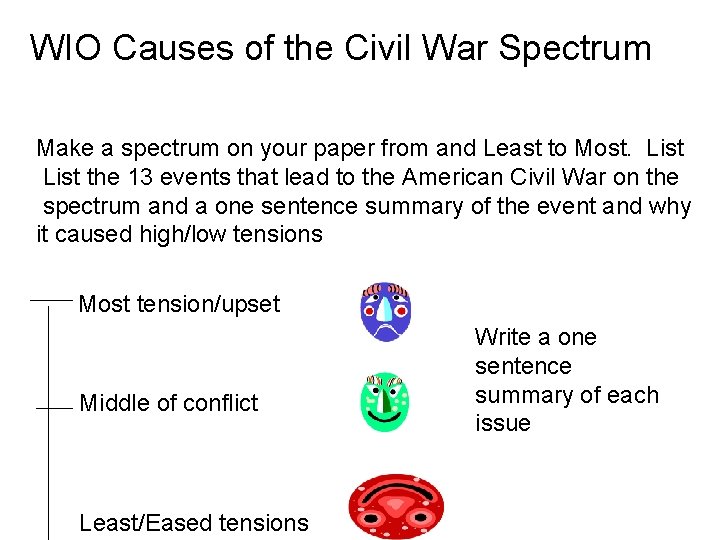 WIO Causes of the Civil War Spectrum

Make a spectrum on your paper from and Least to Most. List List the 13 events that lead to the American Civil War on the spectrum and a one sentence summary of the event and why it caused high/low tensions

Most tension/upset

Middle of conflict

Least/Eased tensions

Write a one sentence summary of each issue